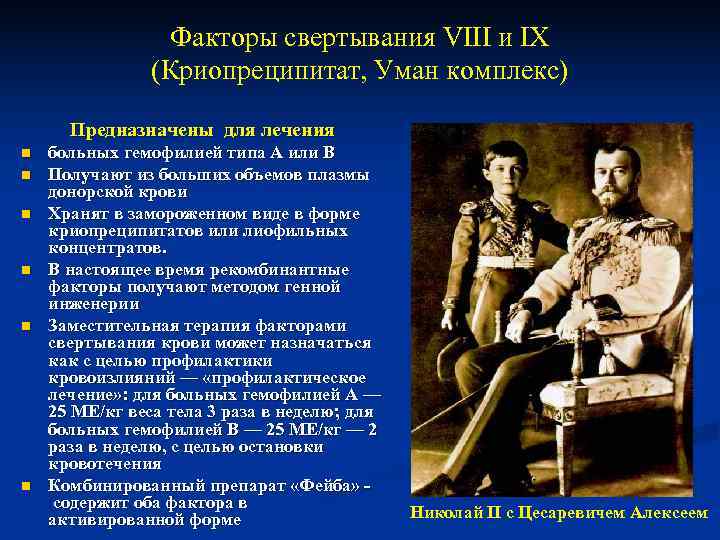 Факторы свертывания VIII и IX
(Криопреципитат, Уман комплекс)

Предназначены для лечения

- больных гемофилией типа А или В
- Получают из больших объемов плазмы донорской крови
- Хранят в замороженном виде в форме криопреципитатов или лиофильных концентратов.
- В настоящее время рекомбинантные факторы получают методом генной инженерии
- Заместительная терапия факторами свертывания крови может назначаться как с целью профилактики кровоизлияний — «профилактическое лечение»: для больных гемофилией А — 25 МЕ/кг веса тела 3 раза в неделю; для больных гемофилией В — 25 МЕ/кг — 2 раза в неделю, с целью остановки кровотечения
- Комбинированный препарат «Фейба» - содержит оба фактора в активированной форме

Николай II с Цесаревичем Алексеем